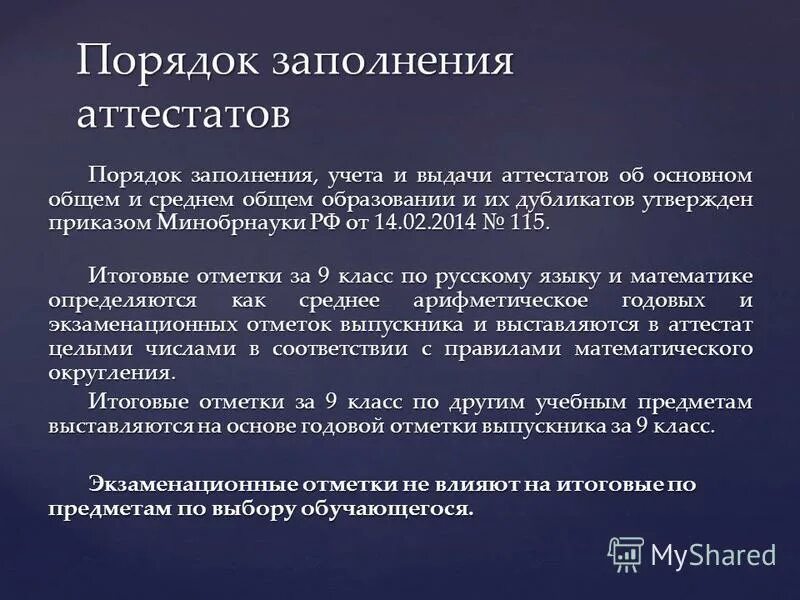 Порядок заполнения аттестатов

Порядок заполнения, учета и выдачи аттестатов об основном общем и среднем общем образовании и их дубликатов утвержден приказом Минобрнауки РФ от 14.02.2014 № 115.

Итоговые отметки за 9 класс по русскому языку и математике определяются как среднее арифметическое годовых и экзаменационных отметок выпускника и выставляются в аттестат целыми числами в соответствии с правилами математического округления.

Итоговые отметки за 9 класс по другим учебным предметам выставляются на основе годовой отметки выпускника за 9 класс.

Экзаменационные отметки не влияют на итоговые по предметам по выбору обучающегося.

MyShared